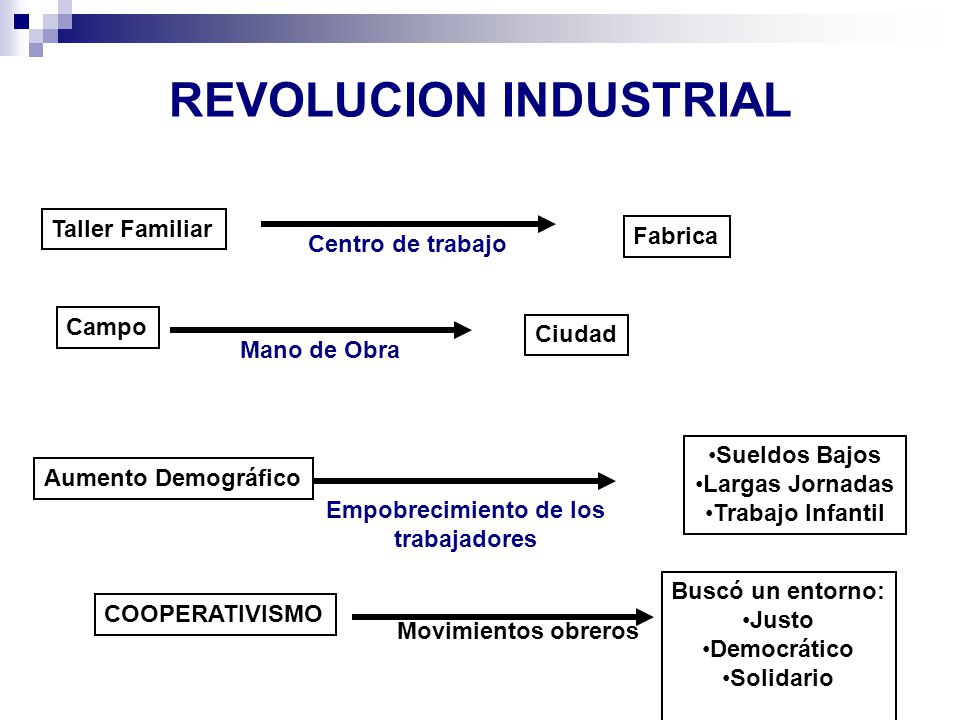 REVOLUCION INDUSTRIAL

Taller Familiar

Centro de trabajo

Fabrica

Campo

Mano de Obra

Ciudad

Aumento Demográfico

Empobrecimiento de los trabajadores

•Sueldos Bajos
•Largas Jornadas
•Trabajo Infantil

COOPERATIVISMO

Movimientos obreros

Buscó un entorno:
•Justo
•Democrático
•Solidario